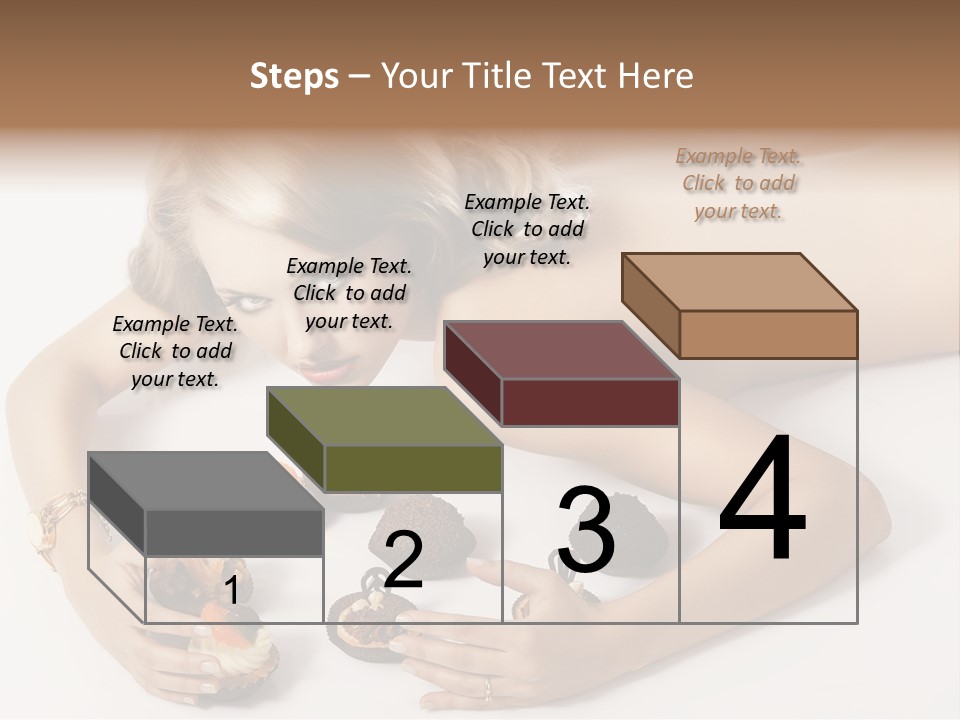 Steps – Your Title Text Here

Example Text. Click to add your text.

Example Text. Click to add your text.

Example Text. Click to add your text.

Example Text. Click to add your text.

1

2

3

4